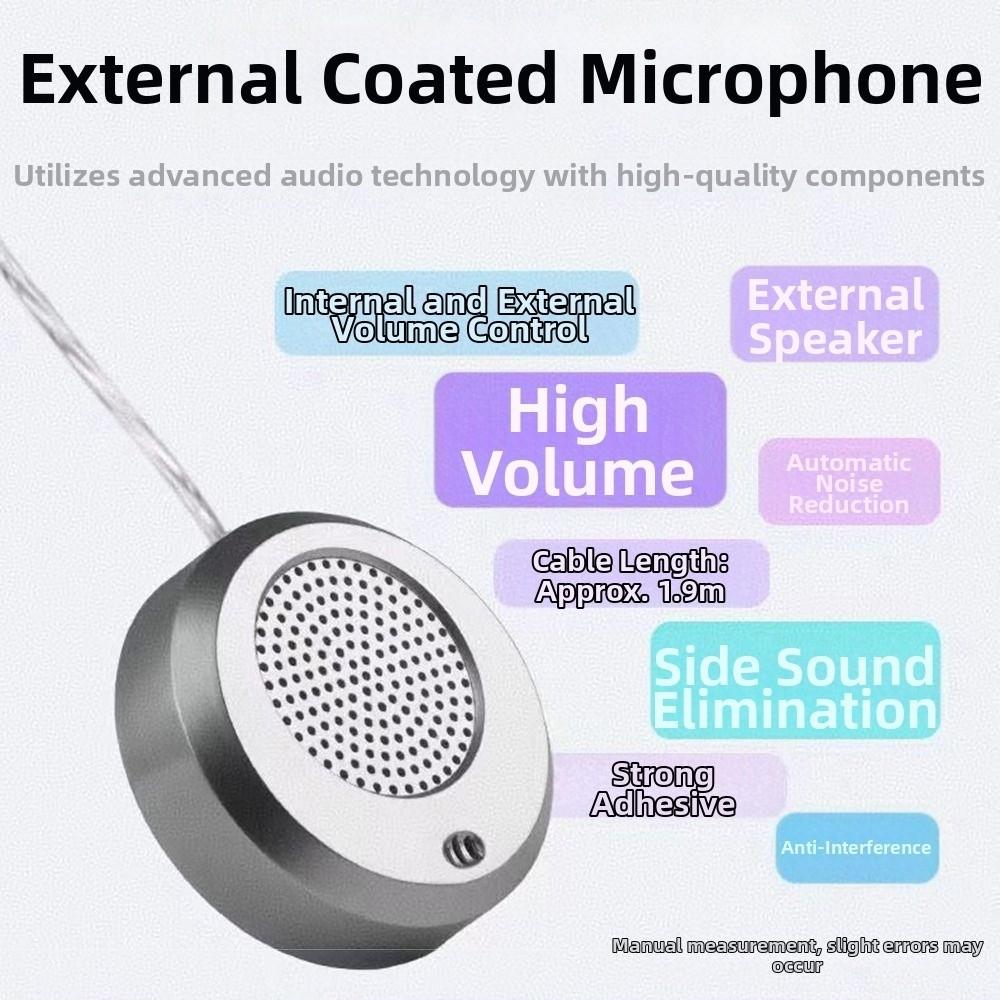 External Coated Microphone

Utilizes advanced audio technology with high-quality components

Internal and External Volume Control

External Speaker

High Volume

Automatic Noise Reduction

Cable Length: Approx. 1.9m

Side Sound Elimination

Strong Adhesive

Anti-Interference

Manual measurement, slight errors may occur